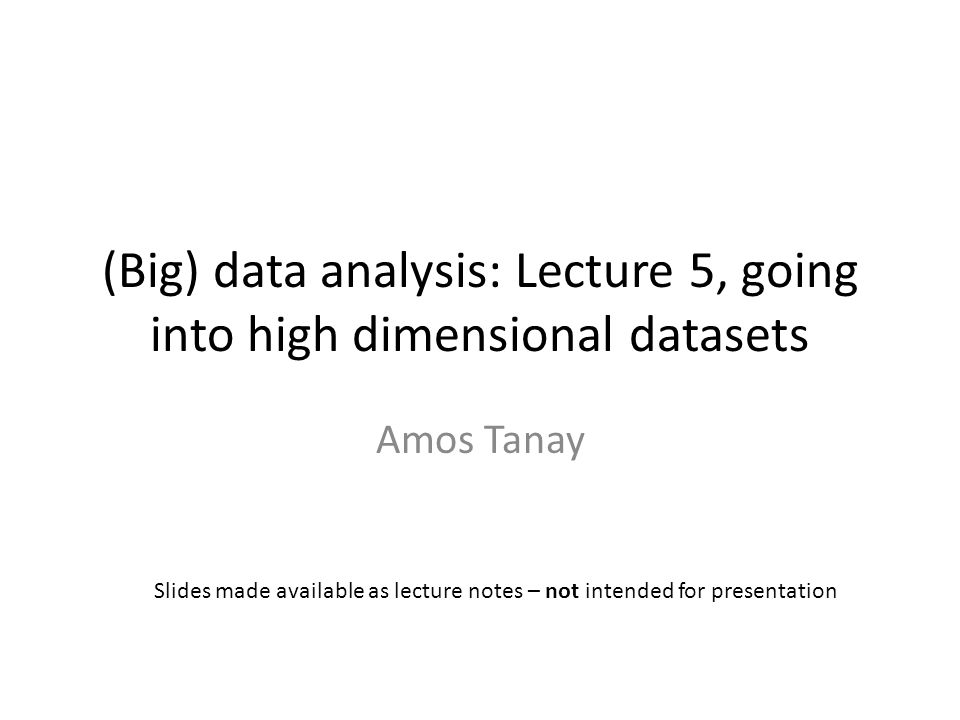 (Big) data analysis: Lecture 5, going into high dimensional datasets

Amos Tanay

Slides made available as lecture notes – not intended for presentation